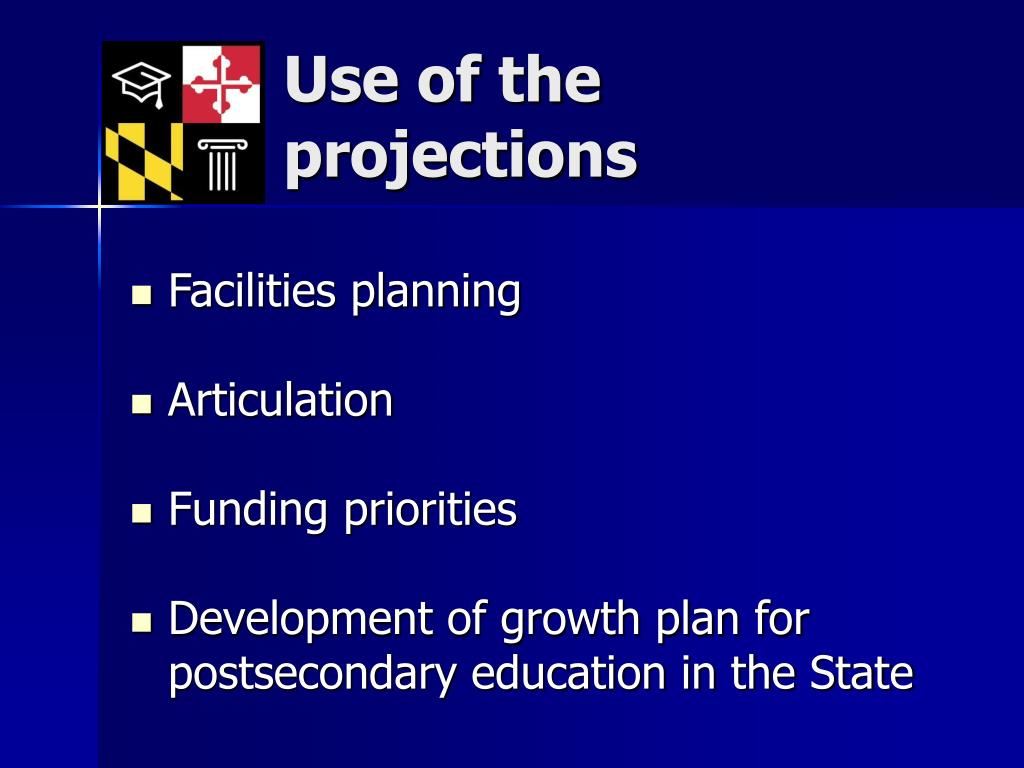 Use of the projections

- Facilities planning
- Articulation
- Funding priorities
- Development of growth plan for postsecondary education in the State